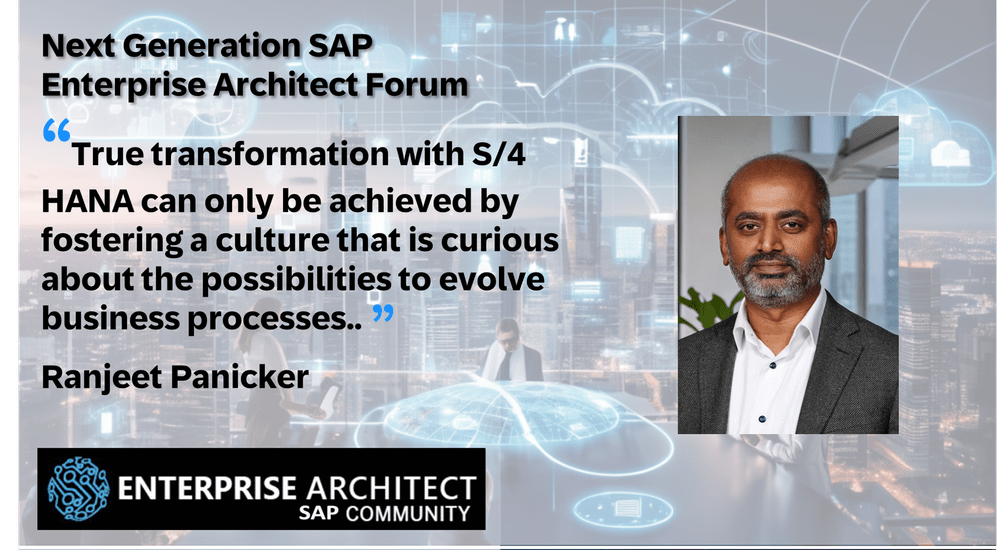 Next Generation SAP Enterprise Architect Forum

“True transformation with S/4 HANA can only be achieved by fostering a culture that is curious about the possibilities to evolve business processes.. ”

Ranjeet Panicker

ENTERPRISE ARCHITECT
SAP COMMUNITY